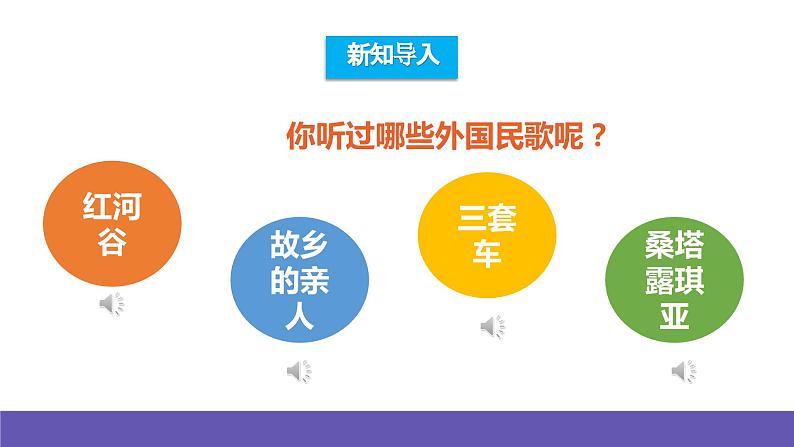 新知导入

你听过哪些外国民歌呢？

红河谷

故乡的亲人

三套车

桑塔露琪亚